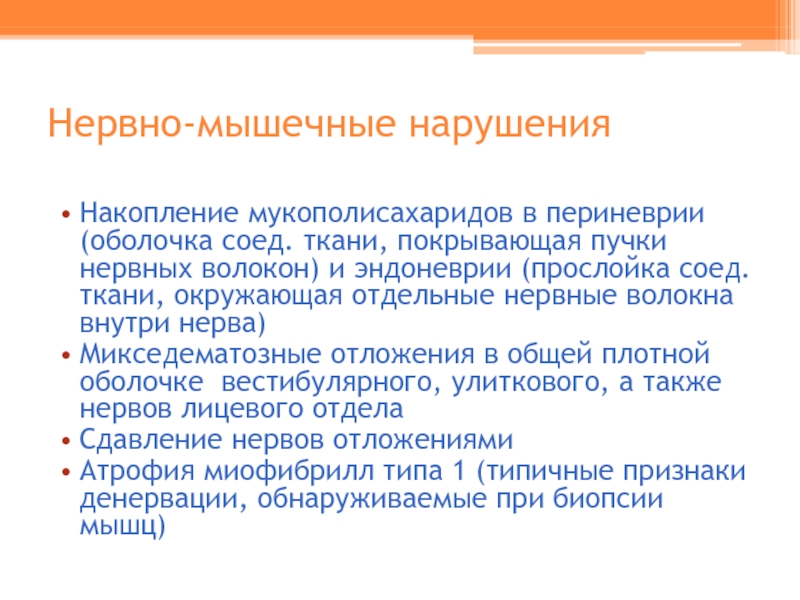 Нервно-мышечные нарушения

• Накопление мукополисахаридов в периневрии (оболочка соед. ткани, покрывающая пучки нервных волокон) и эндоневрии (прослойка соед. ткани, окружающая отдельные нервные волокна внутри нерва)
• Микседематозные отложения в общей плотной оболочке вестибулярного, улиткового, а также нервов лицевого отдела
• Сдавление нервов отложениями
• Атрофия миофибрилл типа 1 (типичные признаки денервации, обнаруживаемые при биопсии мышц)